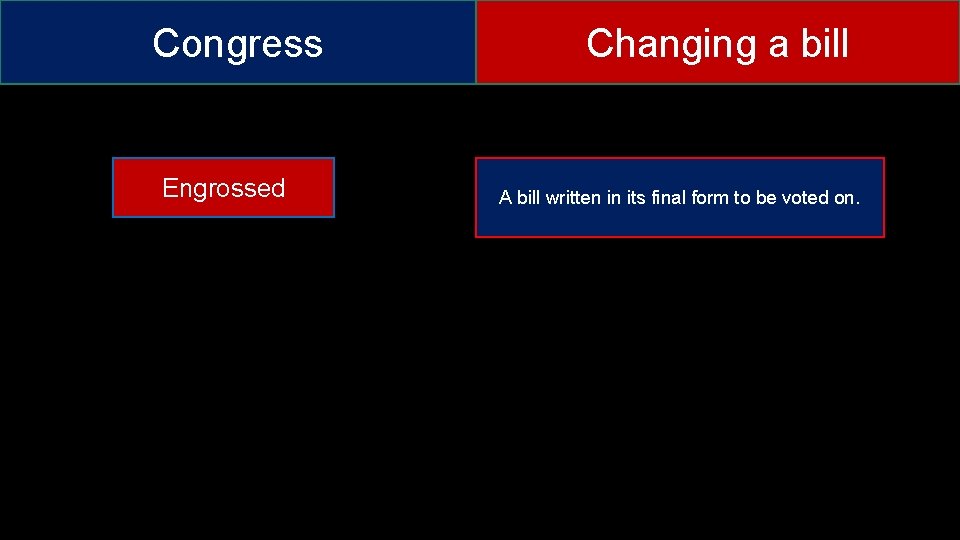 Congress

Changing a bill

Engrossed

A bill written in its final form to be voted on.